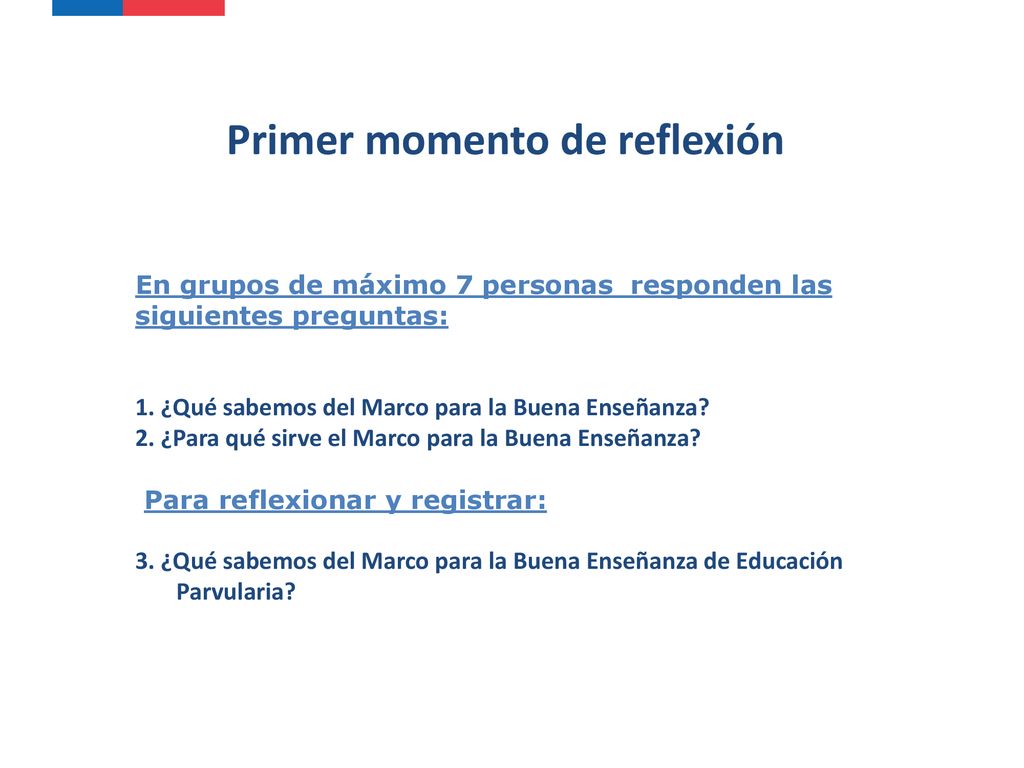 Primer momento de reflexión

En grupos de máximo 7 personas  responden las siguientes preguntas:

1. ¿Qué sabemos del Marco para la Buena Enseñanza?
2. ¿Para qué sirve el Marco para la Buena Enseñanza?

Para reflexionar y registrar:

3. ¿Qué sabemos del Marco para la Buena Enseñanza de Educación Parvularia?